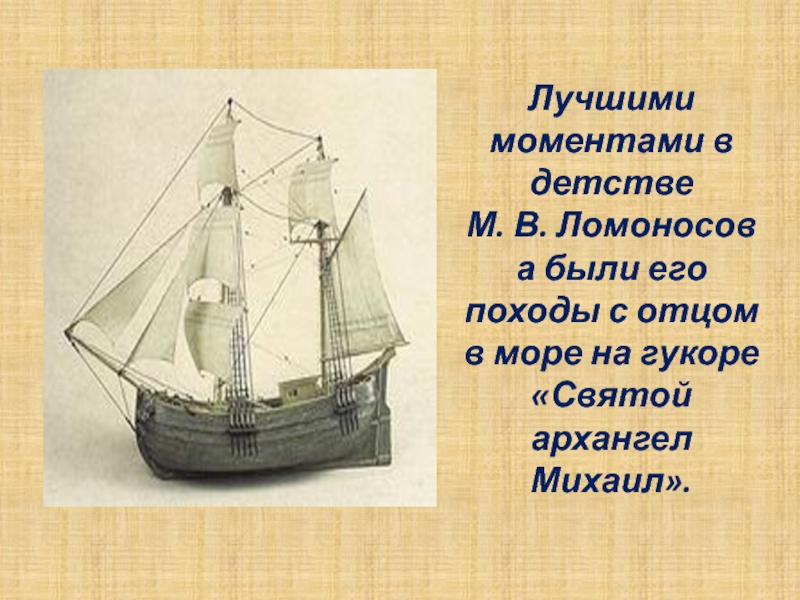 Лучшими моментами в детстве М. В. Ломоносова были его походы с отцом в море на гукоре «Святой архангел Михаил».